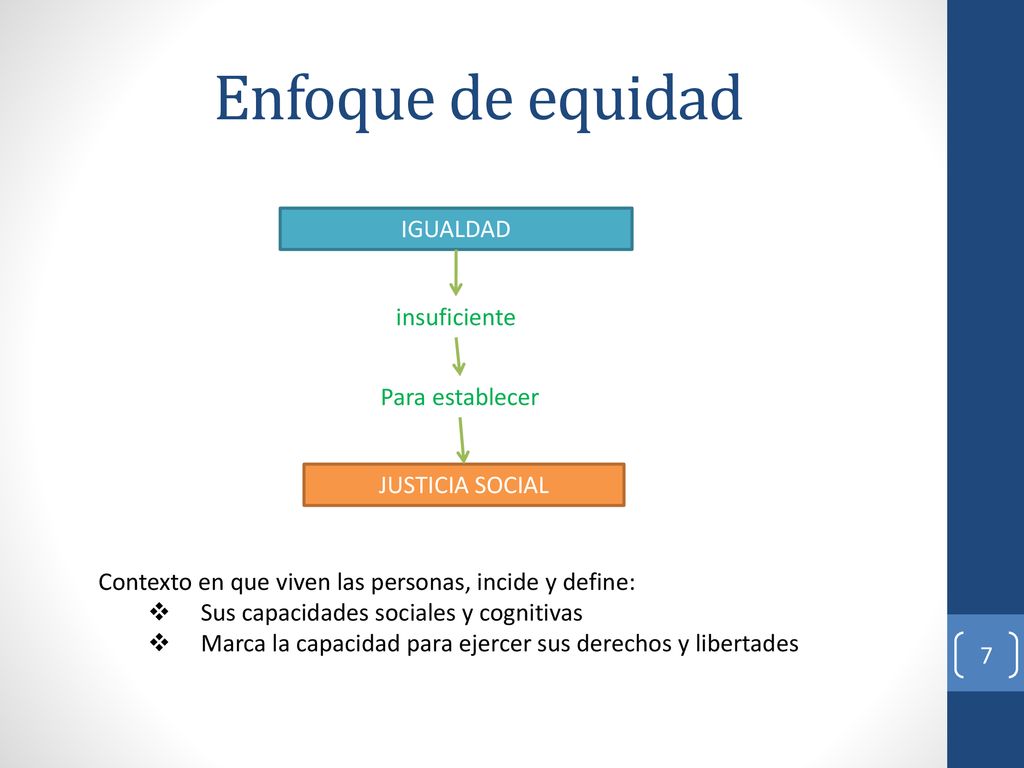 Enfoque de equidad

IGUALDAD

insuficiente

Para establecer

JUSTICIA SOCIAL

Contexto en que viven las personas, incide y define:
❖ Sus capacidades sociales y cognitivas
❖ Marca la capacidad para ejercer sus derechos y libertades

7